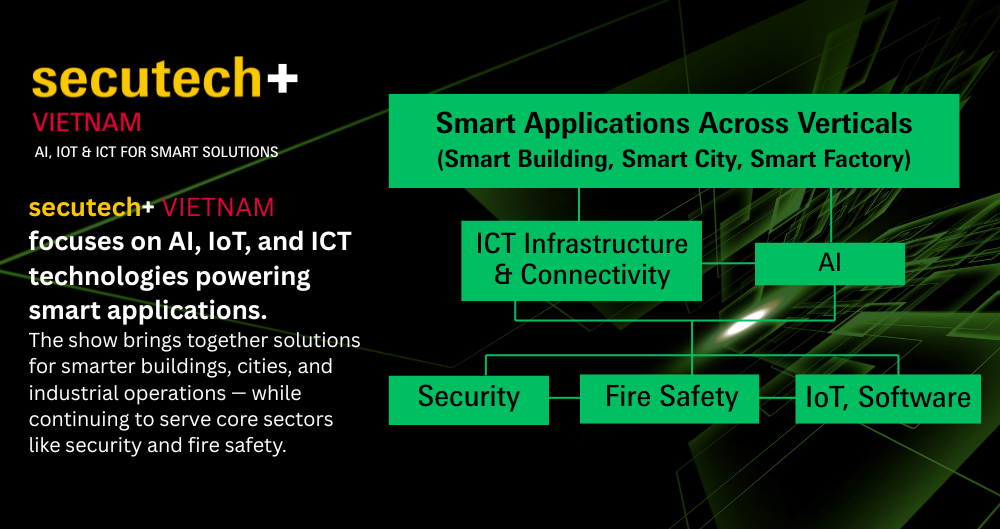 secutech+
VIETNAM
AI, IOT & ICT FOR SMART SOLUTIONS

secutech+ VIETNAM focuses on AI, IoT, and ICT technologies powering smart applications.

The show brings together solutions for smarter buildings, cities, and industrial operations — while continuing to serve core sectors like security and fire safety.

Smart Applications Across Verticals
(Smart Building, Smart City, Smart Factory)

ICT Infrastructure & Connectivity

AI

Security

Fire Safety

IoT, Software